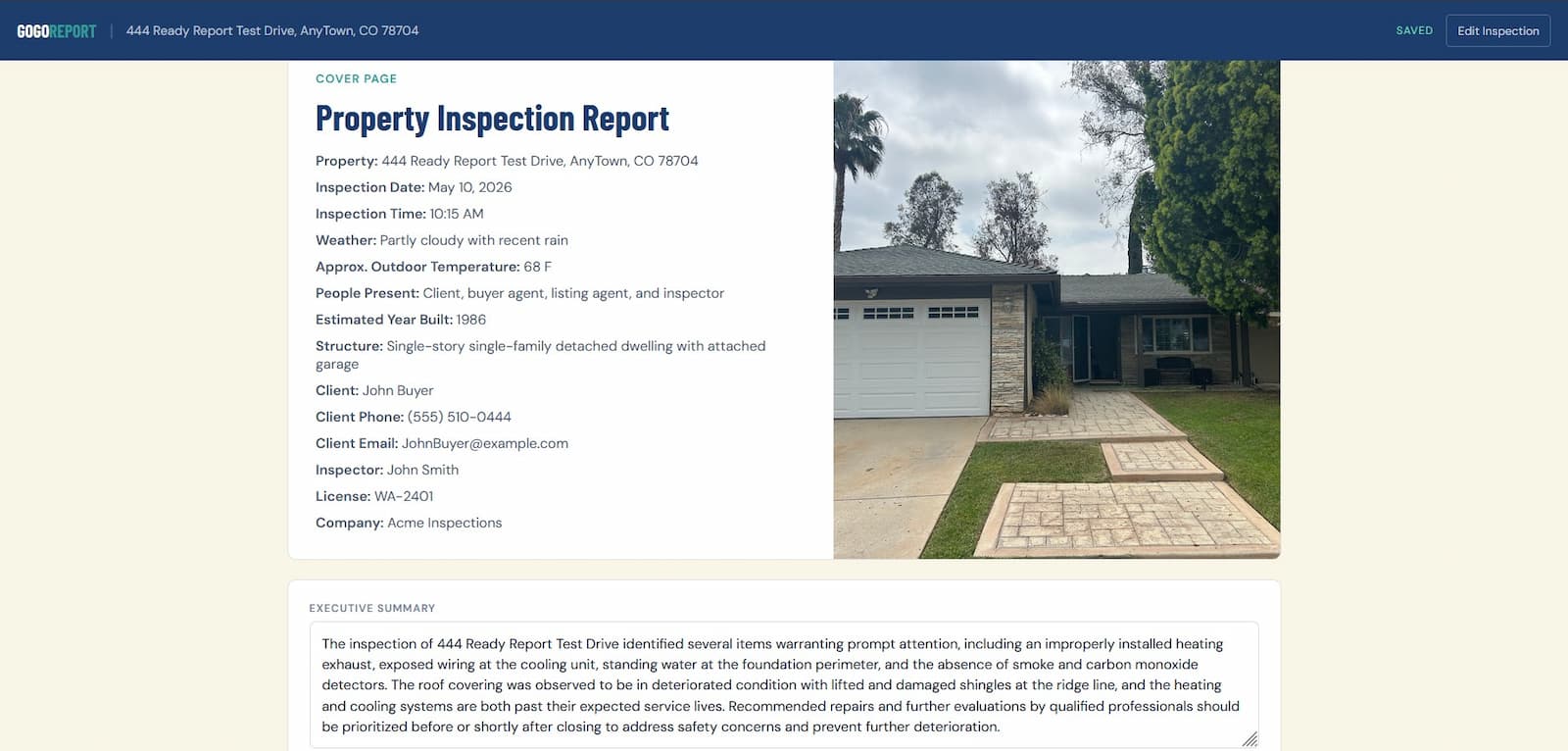 GOGOREPORT | 444 Ready Report Test Drive, AnyTown, CO 78704

SAVED

Edit Inspection

COVER PAGE

Property Inspection Report

Property: 444 Ready Report Test Drive, AnyTown, CO 78704

Inspection Date: May 10, 2026

Inspection Time: 10:15 AM

Weather: Partly cloudy with recent rain

Approx. Outdoor Temperature: 68 F

People Present: Client, buyer agent, listing agent, and inspector

Estimated Year Built: 1986

Structure: Single-story single-family detached dwelling with attached garage

Client: John Buyer

Client Phone: (555) 510-0444

Client Email: JohnBuyer@example.com

Inspector: John Smith

License: WA-2401

Company: Acme Inspections

EXECUTIVE SUMMARY

The inspection of 444 Ready Report Test Drive identified several items warranting prompt attention, including an improperly installed heating exhaust, exposed wiring at the cooling unit, standing water at the foundation perimeter, and the absence of smoke and carbon monoxide detectors. The roof covering was observed to be in deteriorated condition with lifted and damaged shingles at the ridge line, and the heating and cooling systems are both past their expected service lives. Recommended repairs and further evaluations by qualified professionals should be prioritized before or shortly after closing to address safety concerns and prevent further deterioration.